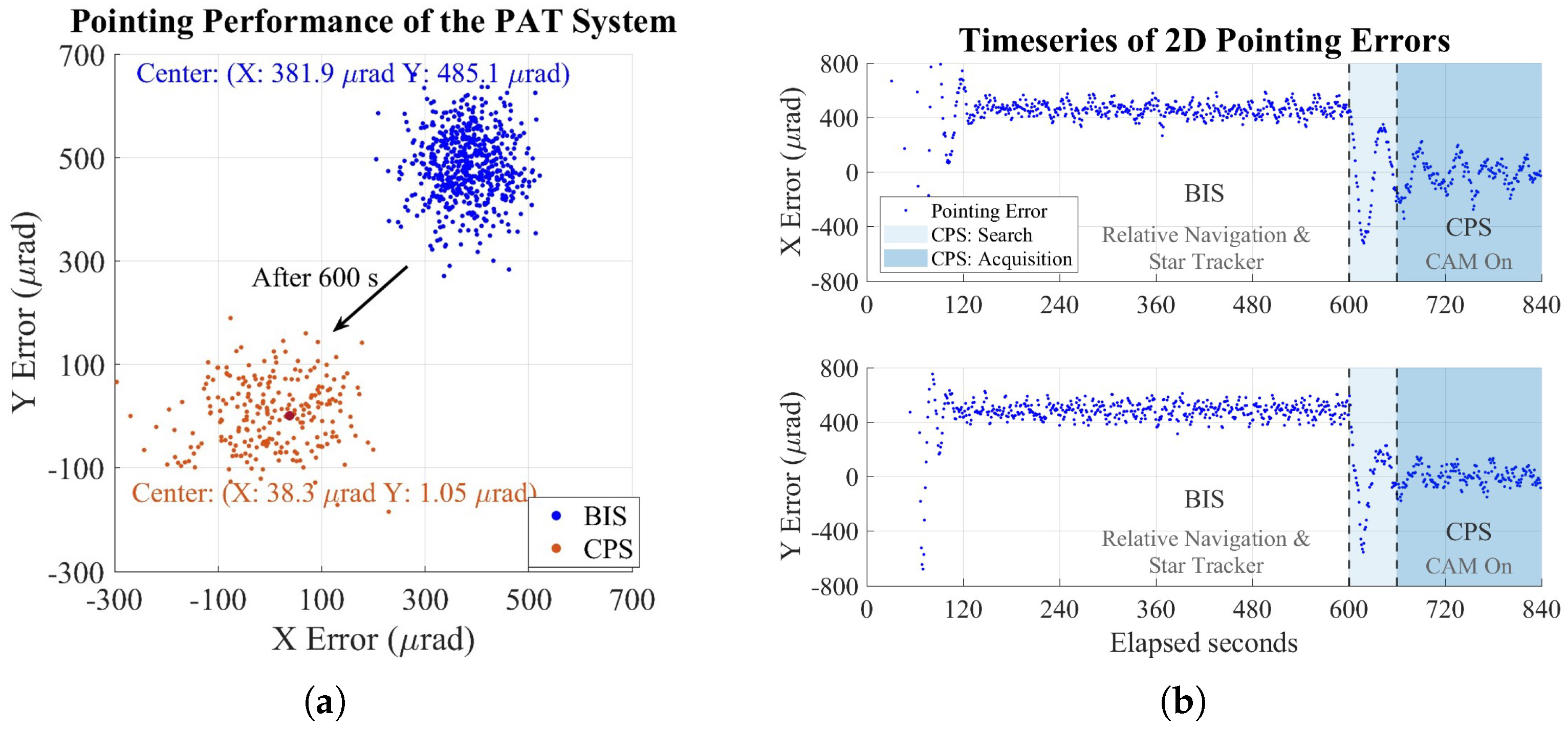 Pointing Performance of the PAT System

Center: (X: 381.9 $\mu$rad Y: 485.1 $\mu$rad)

After 600 s

Center: (X: 38.3 $\mu$rad Y: 1.05 $\mu$rad)

BIS
CPS

Y Error ($\mu$rad)

700
500
300
100
-100
-300

-300 -100 100 300 500 700

X Error ($\mu$rad)

(a)

Timeseries of 2D Pointing Errors

X Error ($\mu$rad)

800
400
0
-400
-800

Pointing Error
CPS: Search
CPS: Acquisition

BIS
Relative Navigation & Star Tracker

CPS
CAM On

0 120 240 360 480 600 720 840

Y Error ($\mu$rad)

800
400
0
-400
-800

BIS
Relative Navigation & Star Tracker

CPS
CAM On

0 120 240 360 480 600 720 840

Elapsed seconds

(b)